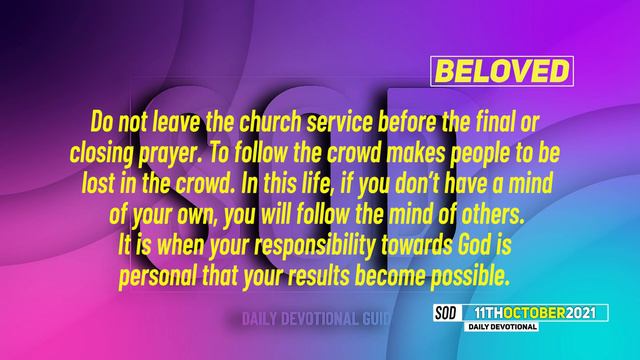 BELOVED

SOD

Do not leave the church service before the final or closing prayer. To follow the crowd makes people to be lost in the crowd. In this life, if you don't have a mind of your own, you will follow the mind of others. It is when your responsibility towards God is personal that your results become possible.

DAILY DEVOTIONAL GUID

SOD 11TH OCTOBER 2021
DAILY DEVOTIONAL